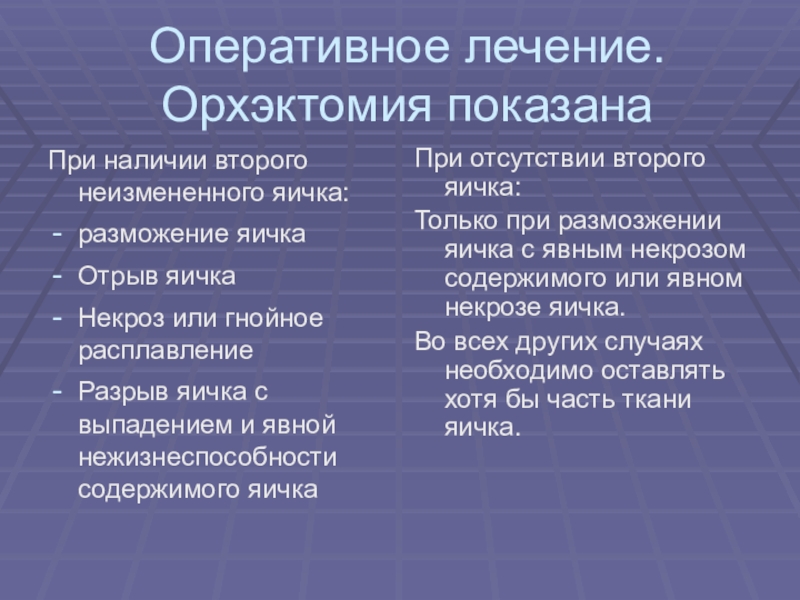 Оперативное лечение. Орхэктомия показана

При наличии второго неизмененного яичка:

- разможение яичка
- Отрыв яичка
- Некроз или гнойное расплавление
- Разрыв яичка с выпадением и явной нежизнеспособности содержимого яичка

При отсутствии второго яичка:

Только при размозжении яичка с явным некрозом содержимого или явном некрозе яичка.

Во всех других случаях необходимо оставлять хотя бы часть ткани яичка.